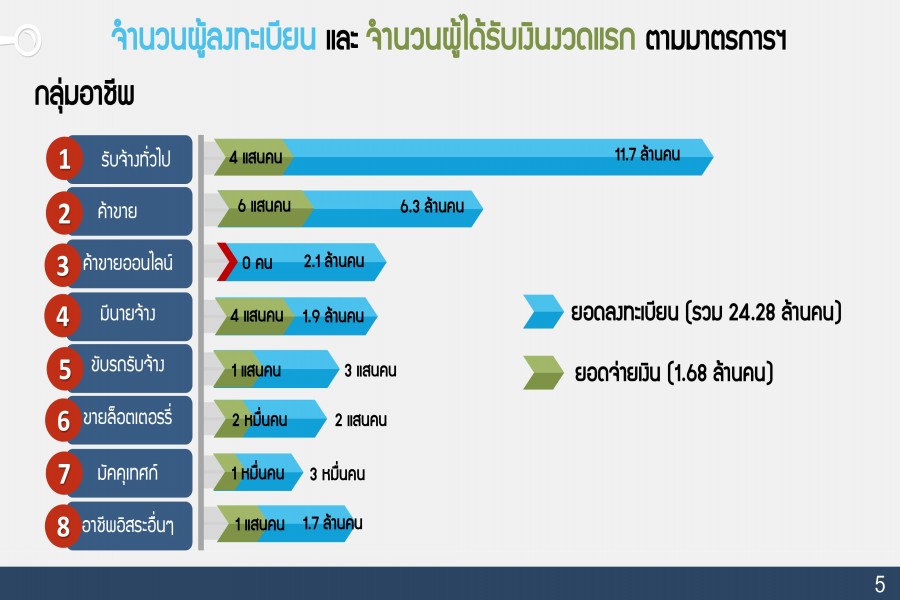 จำนวนผู้ลงทะเบียน และ จำนวนผู้ได้รับเงินงวดแรก ตามมาตรการฯ

กลุ่มอาชีพ

1 รับจ้างทั่วไป 4 แสนคน 11.7 ล้านคน

2 ค้าขาย 6 แสนคน 6.3 ล้านคน

3 ค้าขายออนไลน์ 0 คน 2.1 ล้านคน

4 มีนายจ้าง 4 แสนคน 1.9 ล้านคน

5 ขับรถรับจ้าง 1 แสนคน 3 แสนคน

6 ขายล็อตเตอรรี่ 2 หมื่นคน 2 แสนคน

7 มัคคุเทศก์ 1 หมื่นคน 3 หมื่นคน

8 อาชีพอิสระอื่นๆ 1 แสนคน 1.7 ล้านคน

ยอดลงทะเบียน (รวม 24.28 ล้านคน)

ยอดจ่ายเงิน (1.68 ล้านคน)

5